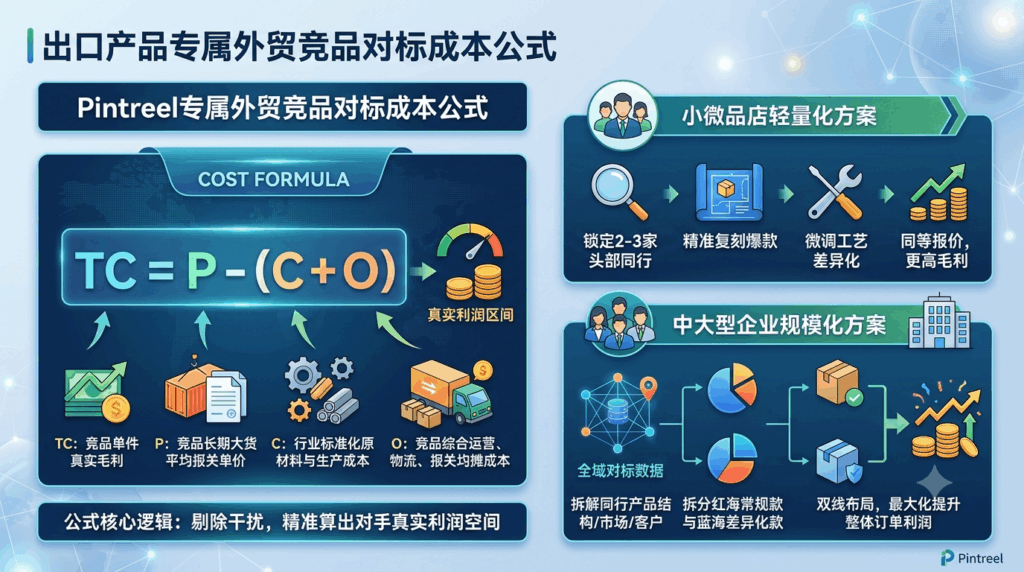 出口产品专属外贸竞品对标成本公式

Pintreel专属外贸竞品对标成本公式

COST FORMULA

$TC = P - (C + O)$

真实利润区间

TC：竞品单件真实毛利

P：竞品长期大货平均报关单价

C：行业标准化原材料与生产成本

O：竞品综合运营、物流、报关均摊成本

公式核心逻辑：剔除干扰，精准算出对手真实利润空间

小微品店轻量化方案

锁定2-3家头部同行

精准复刻爆款

微调工艺差异化

同等报价，更高毛利

中大型企业规模化方案

全域对标数据

拆解同行产品结构/市场/客户

拆分红海常规款与蓝海差异化款

双线布局，最大化提升整体订单利润

Pintreel